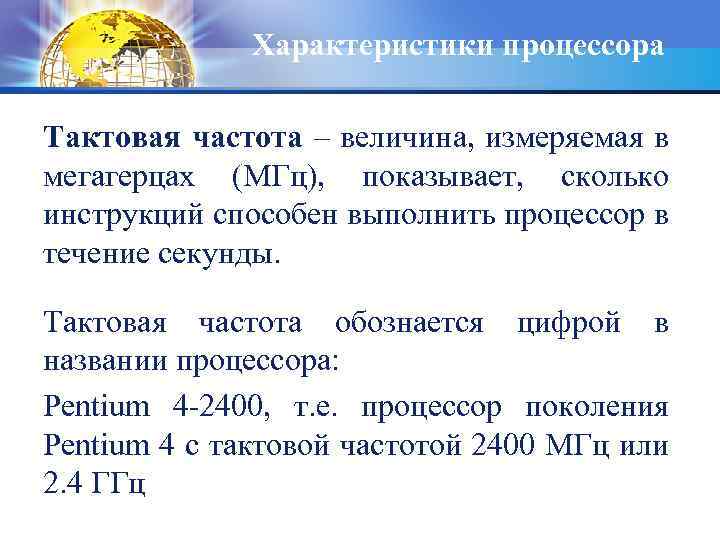 Характеристики процессора

Тактовая частота – величина, измеряемая в мегагерцах (МГц), показывает, сколько инструкций способен выполнить процессор в течение секунды.

Тактовая частота обознается цифрой в названии процессора:

Pentium 4-2400, т.е. процессор поколения Pentium 4 с тактовой частотой 2400 МГц или 2.4 ГГц